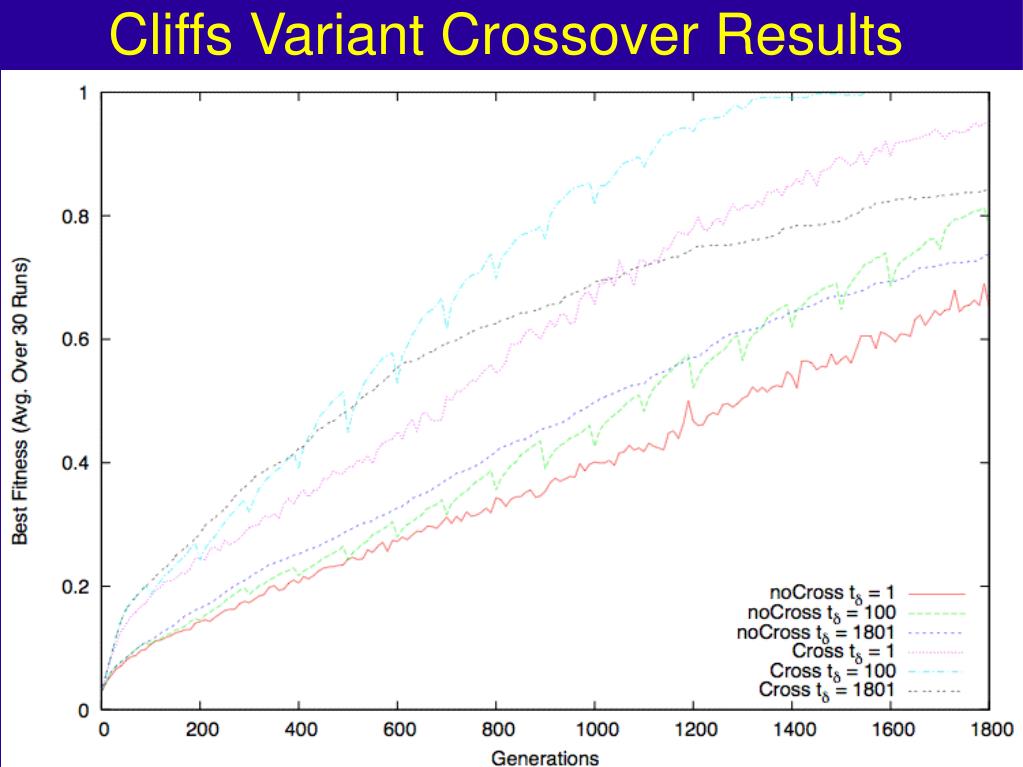 Cliffs Variant Crossover Results

Best Fitness (Avg. Over 30 Runs)

1
0.8
0.6
0.4
0.2
0

0
200
400
600
800
1000
1200
1400
1600
1800

Generations

noCross $t_\delta = 1$
noCross $t_\delta = 100$
noCross $t_\delta = 1801$
Cross $t_\delta = 1$
Cross $t_\delta = 100$
Cross $t_\delta = 1801$